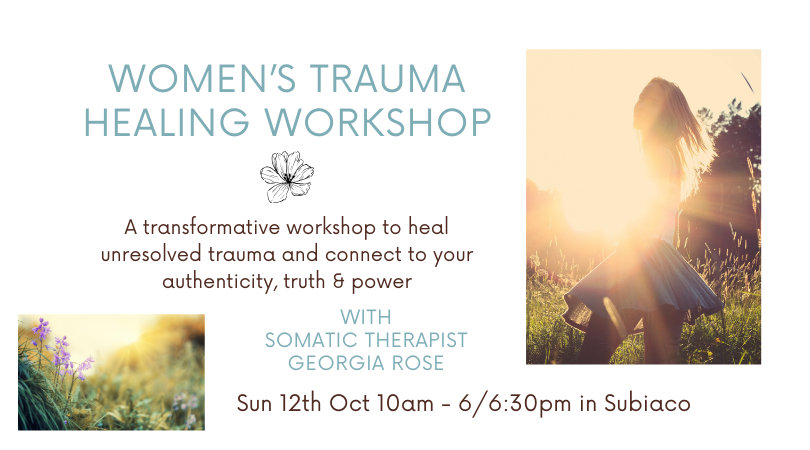 WOMEN'S TRAUMA HEALING WORKSHOP

A transformative workshop to heal unresolved trauma and connect to your authenticity, truth & power

WITH
SOMATIC THERAPIST
GEORGIA ROSE

Sun 12th Oct 10am - 6/6:30pm in Subiaco